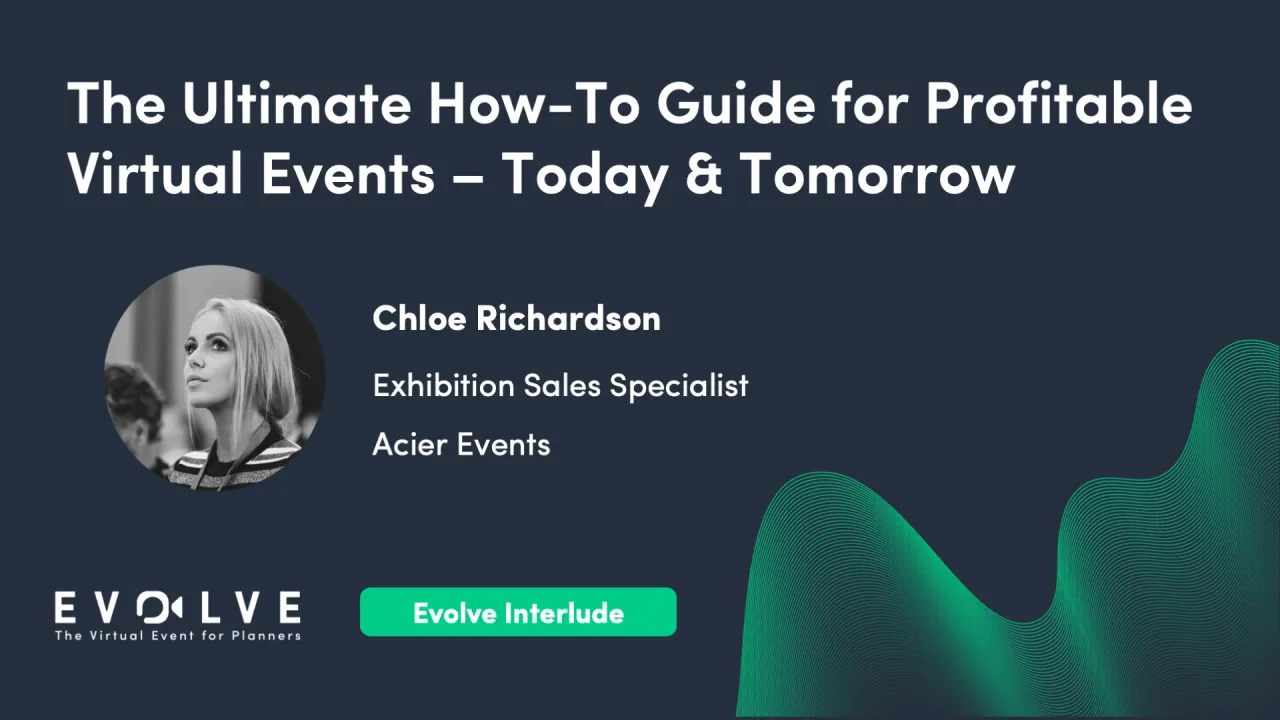 The Ultimate How-To Guide for Profitable Virtual Events – Today & Tomorrow

Chloe Richardson

Exhibition Sales Specialist

Acier Events

EVOLVE
The Virtual Event for Planners

Evolve Interlude